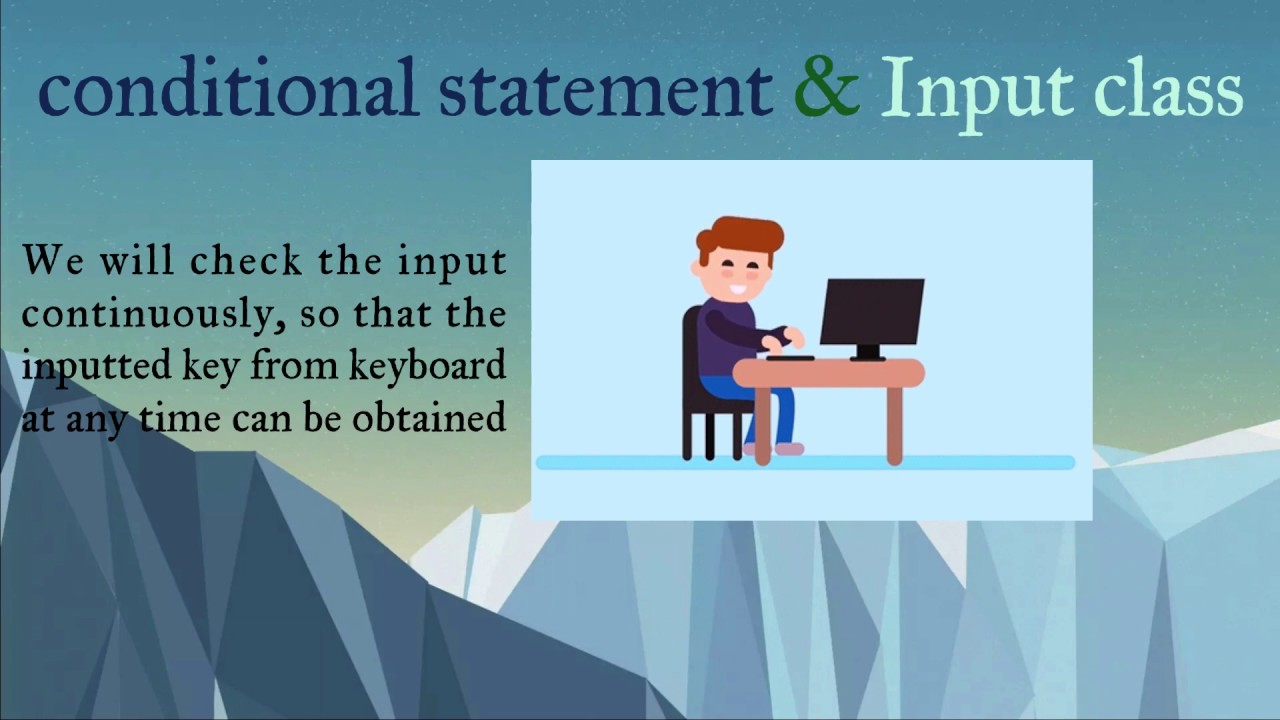 conditional statement & Input class

We will check the input continuously, so that the inputted key from keyboard at any time can be obtained